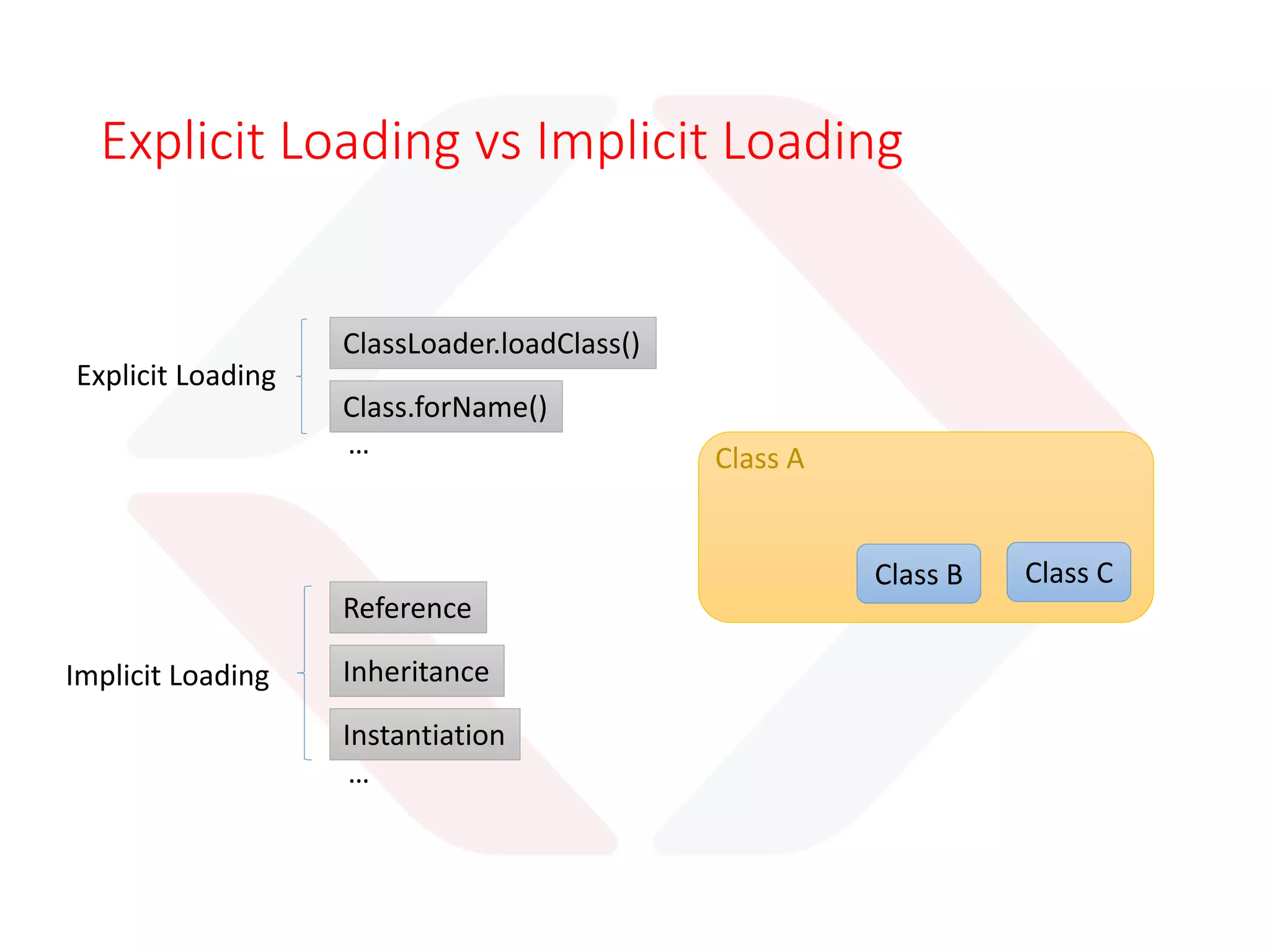 Explicit Loading vs Implicit Loading

Explicit Loading

ClassLoader.loadClass()

Class.forName()

...

Implicit Loading

Reference

Inheritance

Instantiation

...

Class A

Class B

Class C